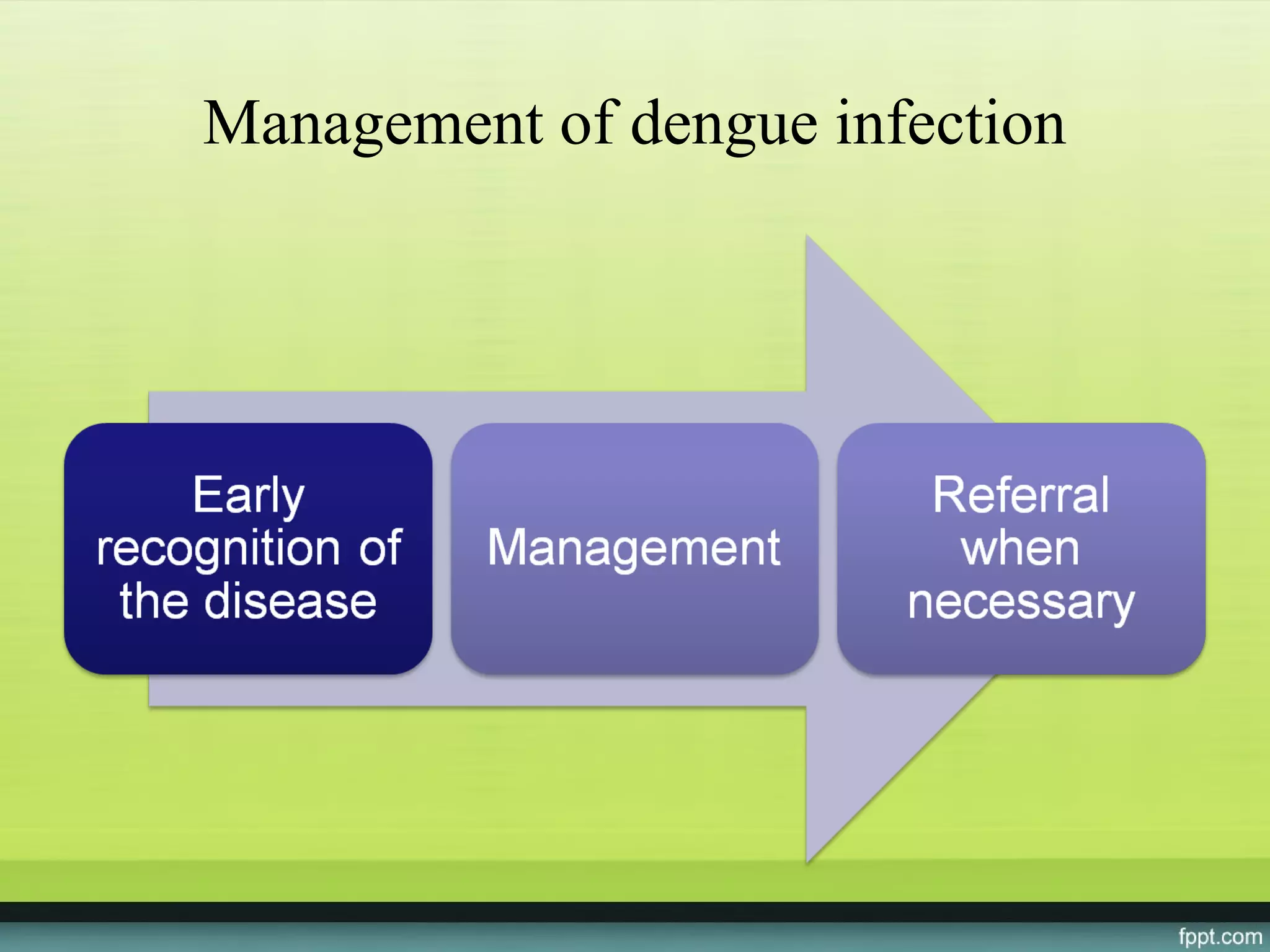 Management of dengue infection

Early recognition of the disease

Management

Referral when necessary

fppt.com